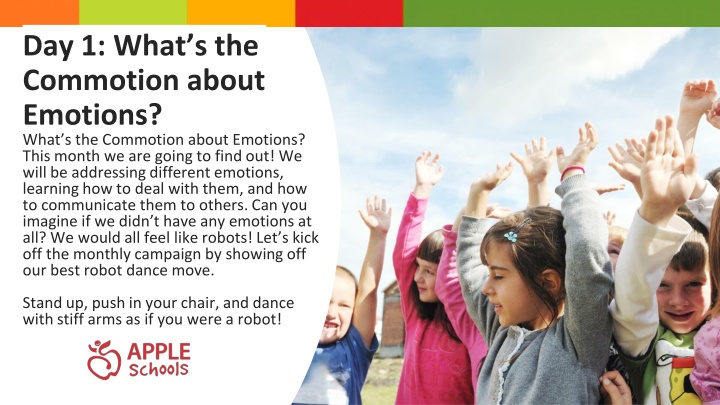 Day 1: What's the Commotion about Emotions?

What's the Commotion about Emotions? This month we are going to find out! We will be addressing different emotions, learning how to deal with them, and how to communicate them to others. Can you imagine if we didn't have any emotions at all? We would all feel like robots! Let's kick off the monthly campaign by showing off our best robot dance move.

Stand up, push in your chair, and dance with stiff arms as if you were a robot!

APPLE Schools